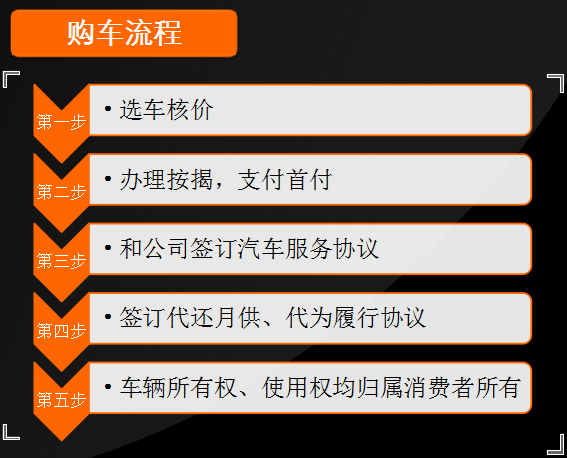 购车流程

第一步
• 选车核价

第二步
• 办理按揭，支付首付

第三步
• 和公司签订汽车服务协议

第四步
• 签订代还月供、代为履行协议

第五步
• 车辆所有权、使用权均归属消费者所有